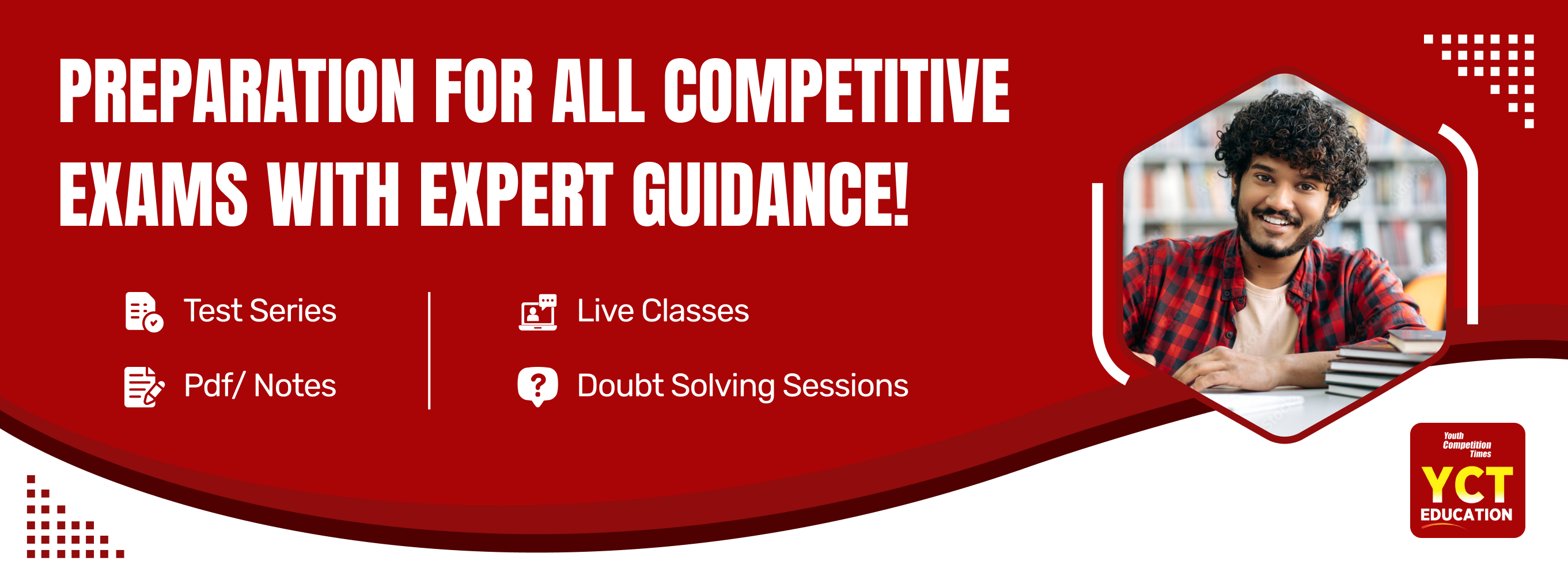 PREPARATION FOR ALL COMPETITIVE EXAMS WITH EXPERT GUIDANCE!

Test Series

Pdf/ Notes

Live Classes

Doubt Solving Sessions

Youth Competition Times

YCT

EDUCATION